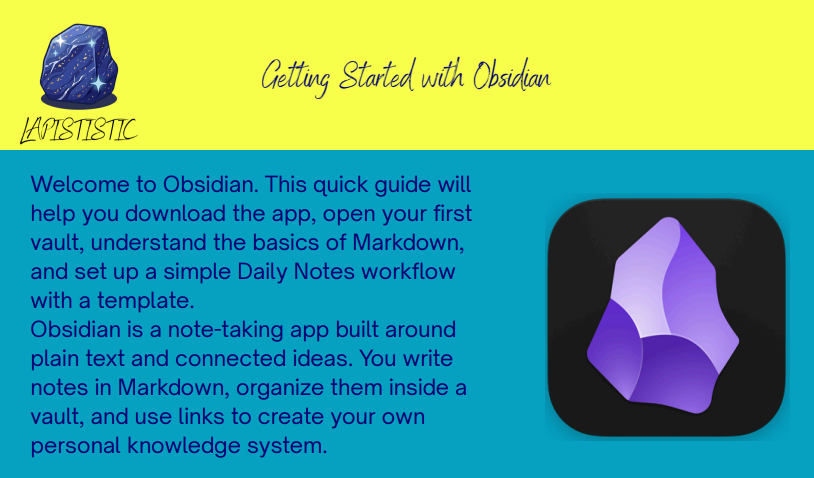 LAPISTISTIC

Getting Started with Obsidian

Welcome to Obsidian. This quick guide will help you download the app, open your first vault, understand the basics of Markdown, and set up a simple Daily Notes workflow with a template.

Obsidian is a note-taking app built around plain text and connected ideas. You write notes in Markdown, organize them inside a vault, and use links to create your own personal knowledge system.